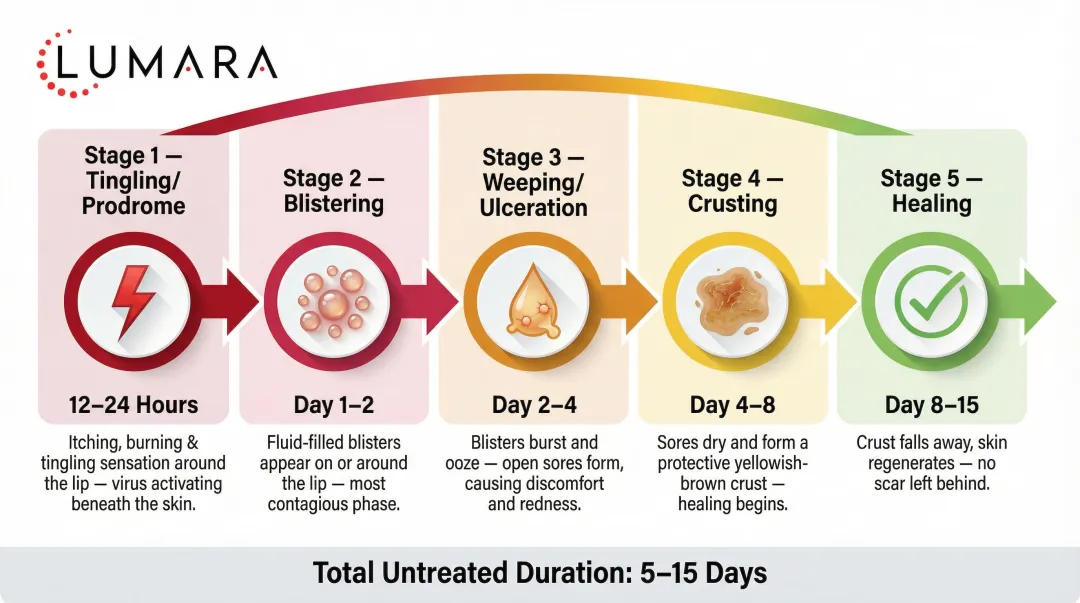 LUMARA

Stage 1 — Tingling/ Prodrome

12–24 Hours

Itching, burning & tingling sensation around the lip — virus activating beneath the skin.

Stage 2 — Blistering

Day 1–2

Fluid-filled blisters appear on or around the lip — most contagious phase.

Stage 3 — Weeping/ Ulceration

Day 2–4

Blisters burst and ooze — open sores form, causing discomfort and redness.

Stage 4 — Crusting

Day 4–8

Sores dry and form a protective yellowish-brown crust — healing begins.

Stage 5 — Healing

Day 8–15

Crust falls away, skin regenerates — no scar left behind.

Total Untreated Duration: 5–15 Days